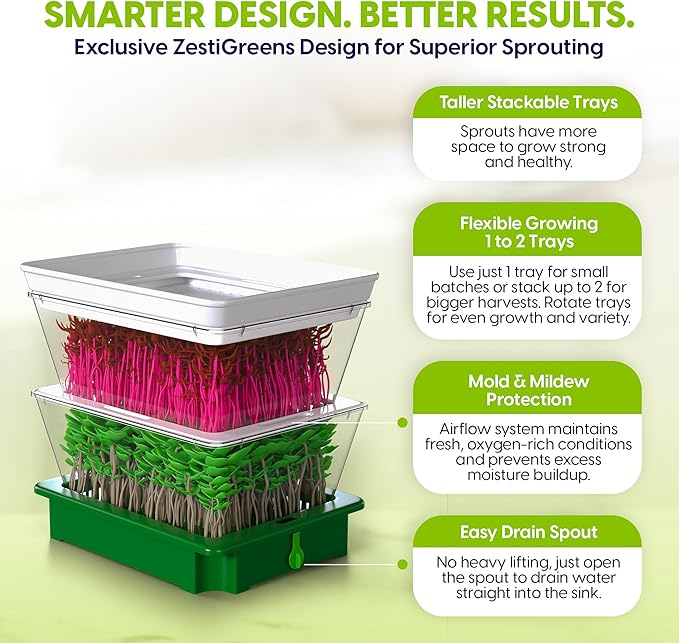 SMARTER DESIGN. BETTER RESULTS.
Exclusive ZestiGreens Design for Superior Sprouting

Taller Stackable Trays
Sprouts have more space to grow strong and healthy.

Flexible Growing 1 to 2 Trays
Use just 1 tray for small batches or stack up to 2 for bigger harvests. Rotate trays for even growth and variety.

Mold & Mildew Protection
Airflow system maintains fresh, oxygen-rich conditions and prevents excess moisture buildup.

Easy Drain Spout
No heavy lifting, just open the spout to drain water straight into the sink.